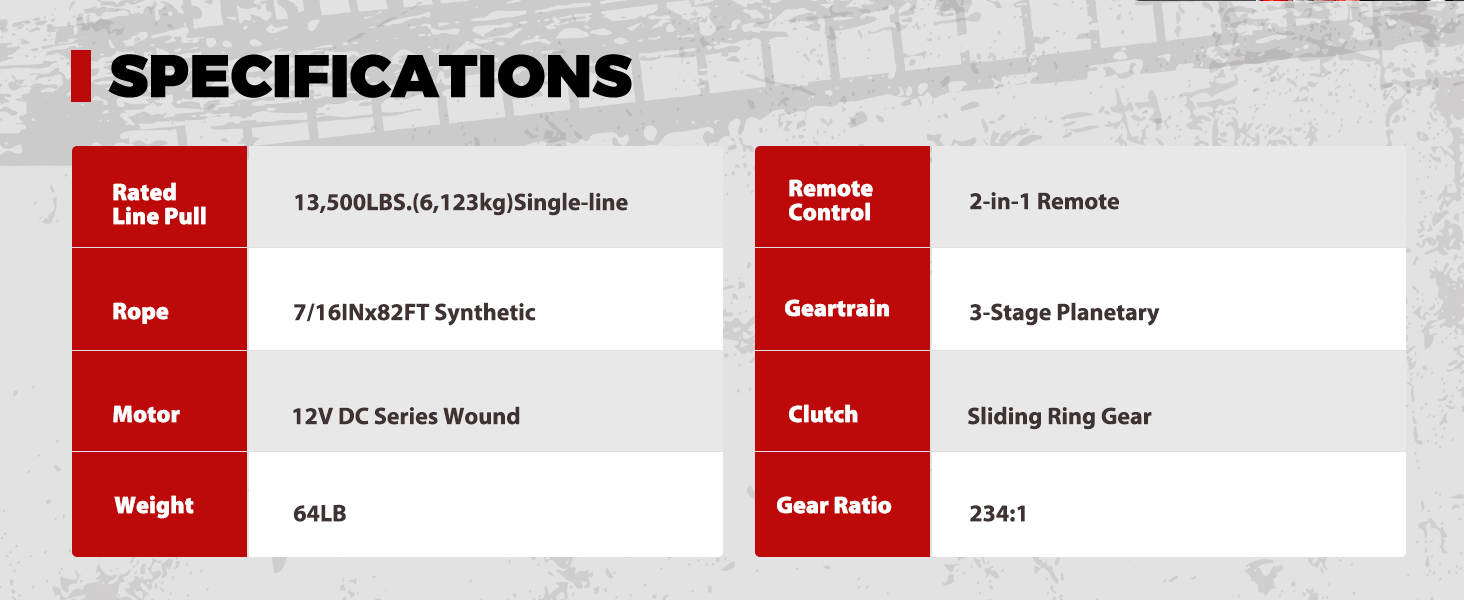 SPECIFICATIONS

| Rated Line Pull | 13,500LBS.(6,123kg)Single-line |
|---|---|
| Rope | 7/16INx82FT Synthetic |
| Motor | 12V DC Series Wound |
| Weight | 64LB |

| Remote Control | 2-in-1 Remote |
|---|---|
| Geartrain | 3-Stage Planetary |
| Clutch | Sliding Ring Gear |
| Gear Ratio | 234:1 |